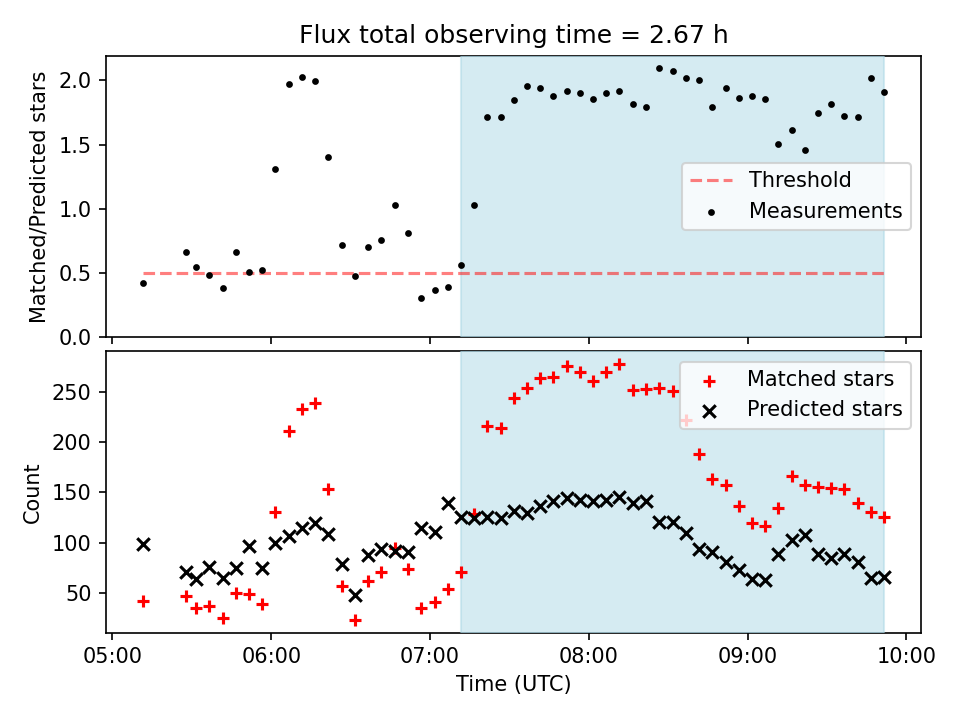 Flux total observing time = 2.67 h

Matched/Predicted stars

2.0
1.5
1.0
0.5
0.0

Threshold
Measurements

Count

250
200
150
100
50

Matched stars
Predicted stars

05:00
06:00
07:00
08:00
09:00
10:00

Time (UTC)